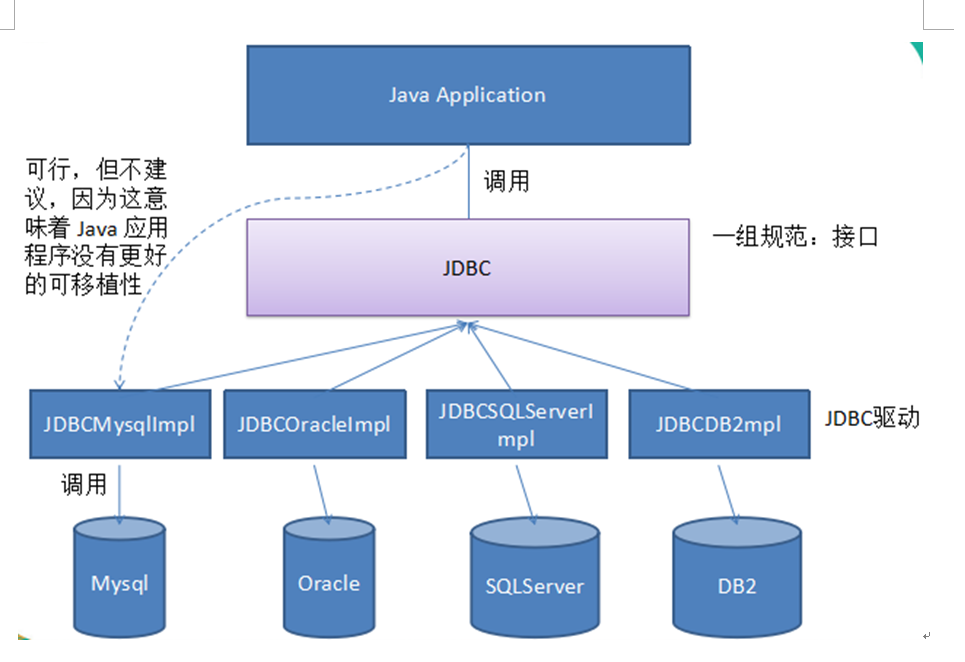 Java Application

可行，但不建议，因为这意味着 Java 应用程序没有更好的可移植性

调用

JDBC

一组规范：接口

JDBCMysqlImpl

JDBCOracleImpl

JDBCSQLServerImpl

JDBCDB2mpl

JDBC驱动

调用

Mysql

Oracle

SQLServer

DB2